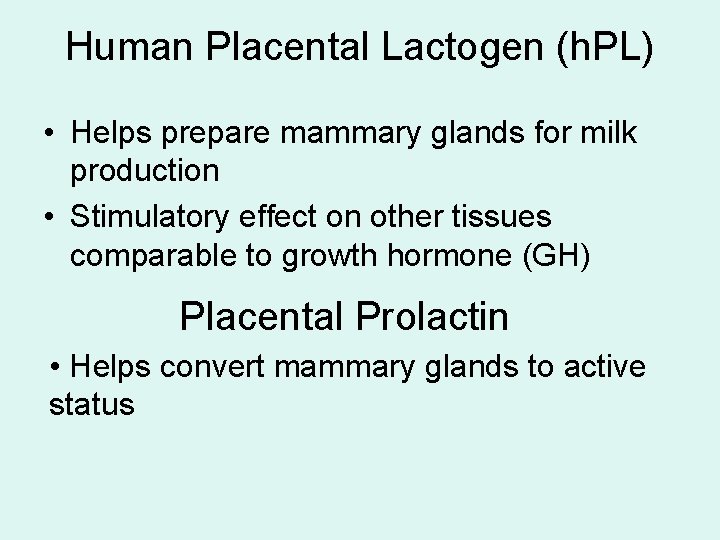 Human Placental Lactogen (hPL)

• Helps prepare mammary glands for milk production

• Stimulatory effect on other tissues comparable to growth hormone (GH)

Placental Prolactin

• Helps convert mammary glands to active status